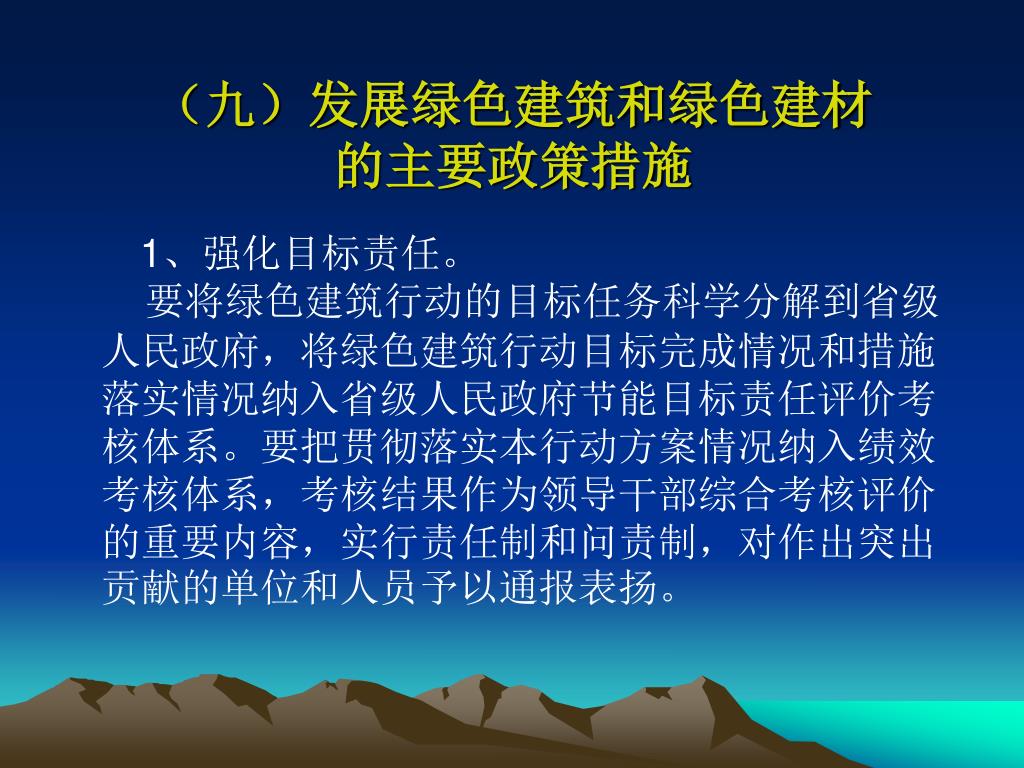 （九）发展绿色建筑和绿色建材的主要政策措施

1、强化目标责任。

要将绿色建筑行动的目标任务科学分解到省级人民政府，将绿色建筑行动目标完成情况和措施落实情况纳入省级人民政府节能目标责任评价考核体系。要把贯彻落实本行动方案情况纳入绩效考核体系，考核结果作为领导干部综合考核评价的重要内容，实行责任制和问责制，对作出突出贡献的单位和人员予以通报表扬。